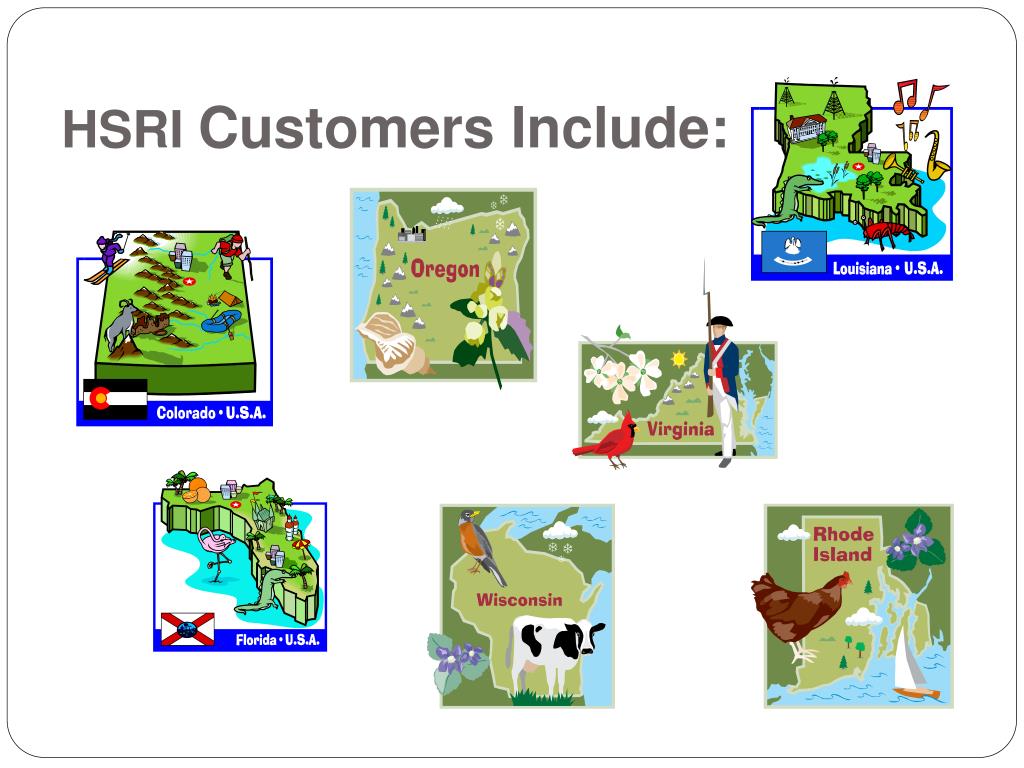 HSRI Customers Include:

Louisiana • U.S.A.

Oregon

Colorado • U.S.A.

Virginia

Florida • U.S.A.

Wisconsin

Rhode Island